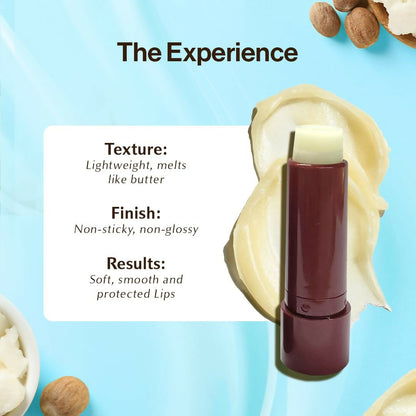 The Experience

Texture:
Lightweight, melts like butter

Finish:
Non-sticky, non-glossy

Results:
Soft, smooth and protected Lips